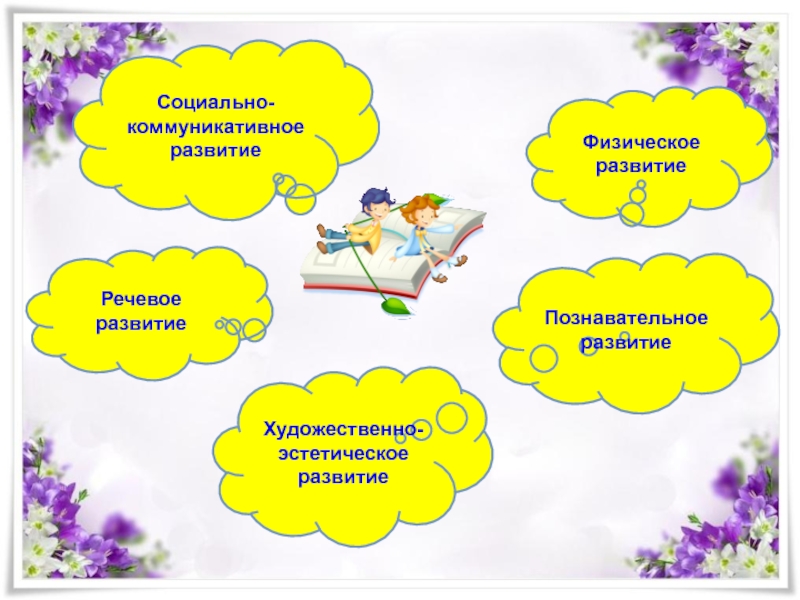 Социально-коммуникативное развитие

Физическое развитие

Речевое развитие

Познавательное развитие

Художественно-эстетическое развитие